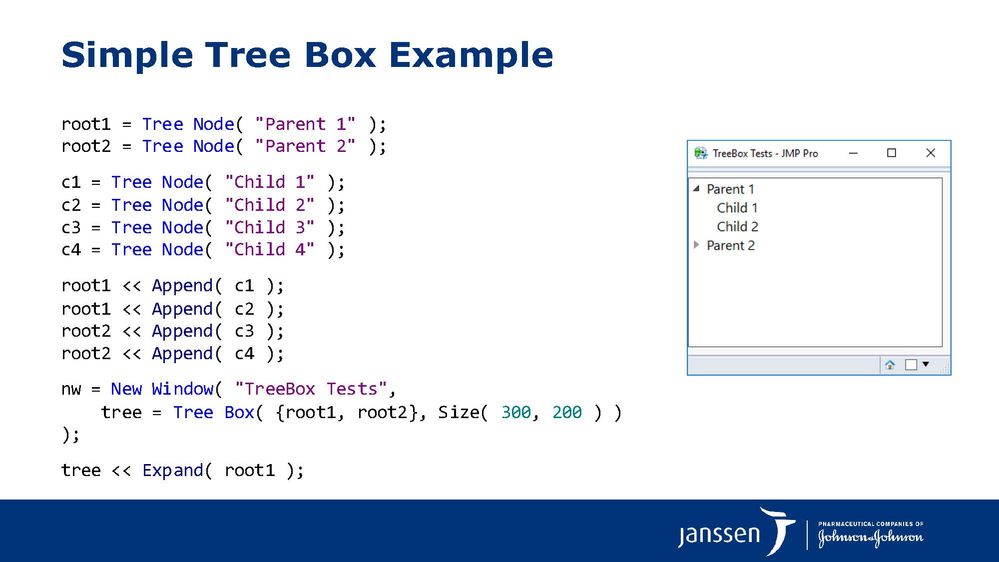 Simple Tree Box Example

root1 = Tree Node( "Parent 1" );
root2 = Tree Node( "Parent 2" );

c1 = Tree Node( "Child 1" );
c2 = Tree Node( "Child 2" );
c3 = Tree Node( "Child 3" );
c4 = Tree Node( "Child 4" );

root1 << Append( c1 );
root1 << Append( c2 );
root2 << Append( c3 );
root2 << Append( c4 );

nw = New Window( "TreeBox Tests",
tree = Tree Box( {root1, root2}, Size( 300, 200 ) )
);

tree << Expand( root1 );

TreeBox Tests - JMP Pro

Parent 1
Child 1
Child 2
Parent 2

janssen
PHARMACEUTICAL COMPANIES OF Johnson&Johnson